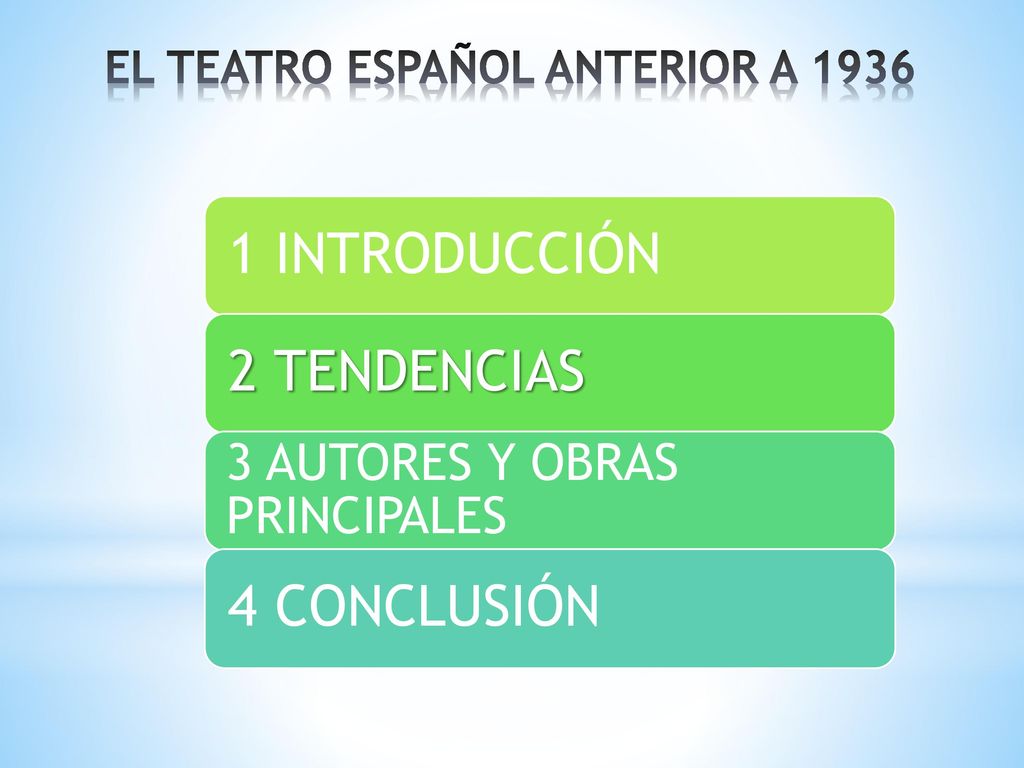 EL TEATRO ESPAÑOL ANTERIOR A 1936

1 INTRODUCCIÓN

2 TENDENCIAS

3 AUTORES Y OBRAS PRINCIPALES

4 CONCLUSIÓN